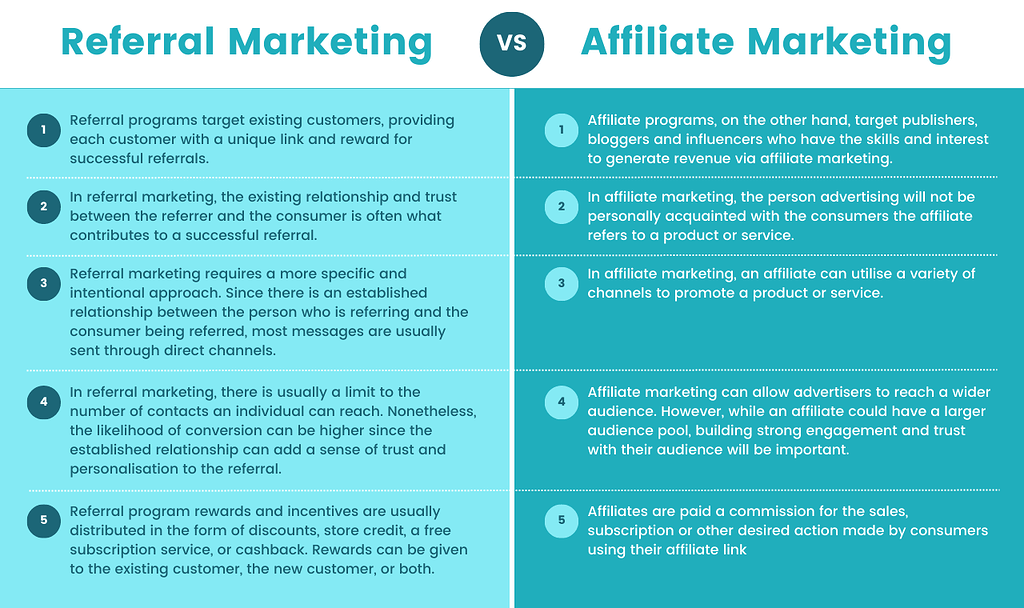 Referral Marketing

VS

Affiliate Marketing

1 Referral programs target existing customers, providing each customer with a unique link and reward for successful referrals.

2 In referral marketing, the existing relationship and trust between the referrer and the consumer is often what contributes to a successful referral.

3 Referral marketing requires a more specific and intentional approach. Since there is an established relationship between the person who is referring and the consumer being referred, most messages are usually sent through direct channels.

4 In referral marketing, there is usually a limit to the number of contacts an individual can reach. Nonetheless, the likelihood of conversion can be higher since the established relationship can add a sense of trust and personalisation to the referral.

5 Referral program rewards and incentives are usually distributed in the form of discounts, store credit, a free subscription service, or cashback. Rewards can be given to the existing customer, the new customer, or both.

1 Affiliate programs, on the other hand, target publishers, bloggers and influencers who have the skills and interest to generate revenue via affiliate marketing.

2 In affiliate marketing, the person advertising will not be personally acquainted with the consumers the affiliate refers to a product or service.

3 In affiliate marketing, an affiliate can utilise a variety of channels to promote a product or service.

4 Affiliate marketing can allow advertisers to reach a wider audience. However, while an affiliate could have a larger audience pool, building strong engagement and trust with their audience will be important.

5 Affiliates are paid a commission for the sales, subscription or other desired action made by consumers using their affiliate link